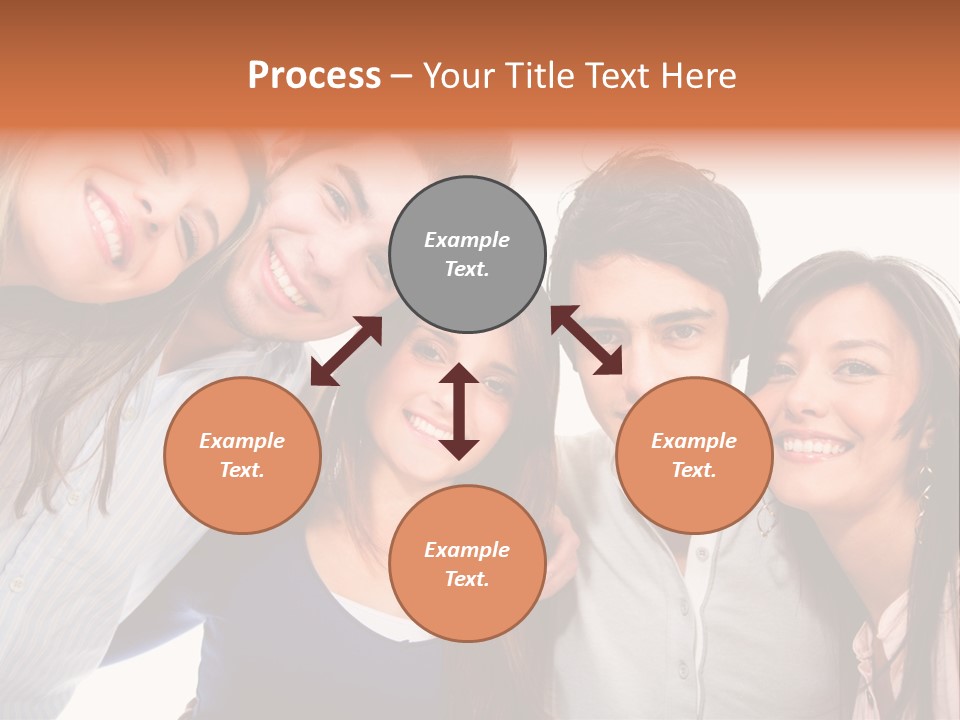 Process – Your Title Text Here

Example Text.

Example Text.

Example Text.

Example Text.